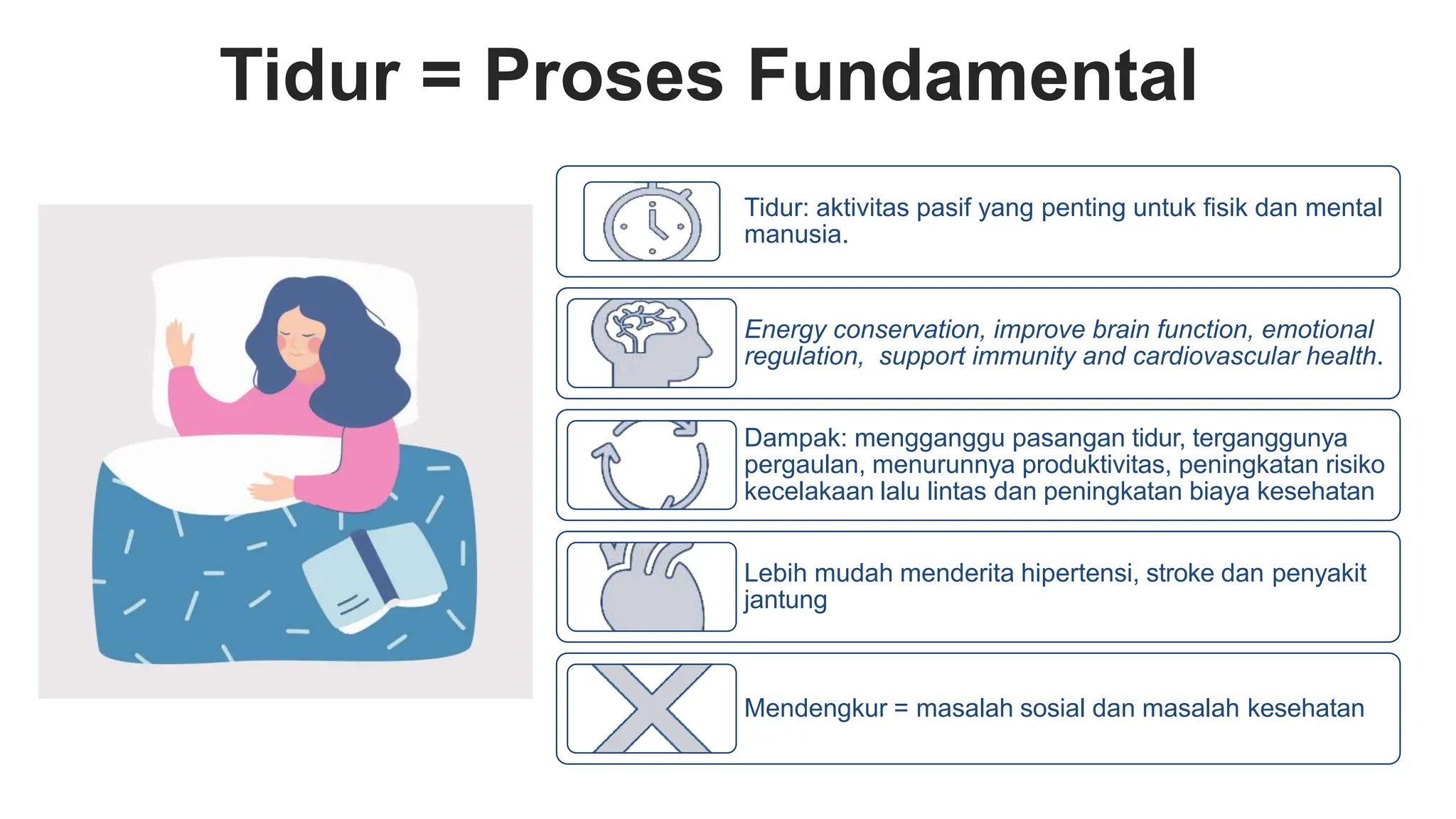 Tidur = Proses Fundamental

Tidur: aktivitas pasif yang penting untuk fisik dan mental manusia.

Energy conservation, improve brain function, emotional regulation, support immunity and cardiovascular health.

Dampak: mengganggu pasangan tidur, terganggunya pergaulan, menurunnya produktivitas, peningkatan risiko kecelakaan lalu lintas dan peningkatan biaya kesehatan

Lebih mudah menderita hipertensi, stroke dan penyakit jantung

Mendengkur = masalah sosial dan masalah kesehatan